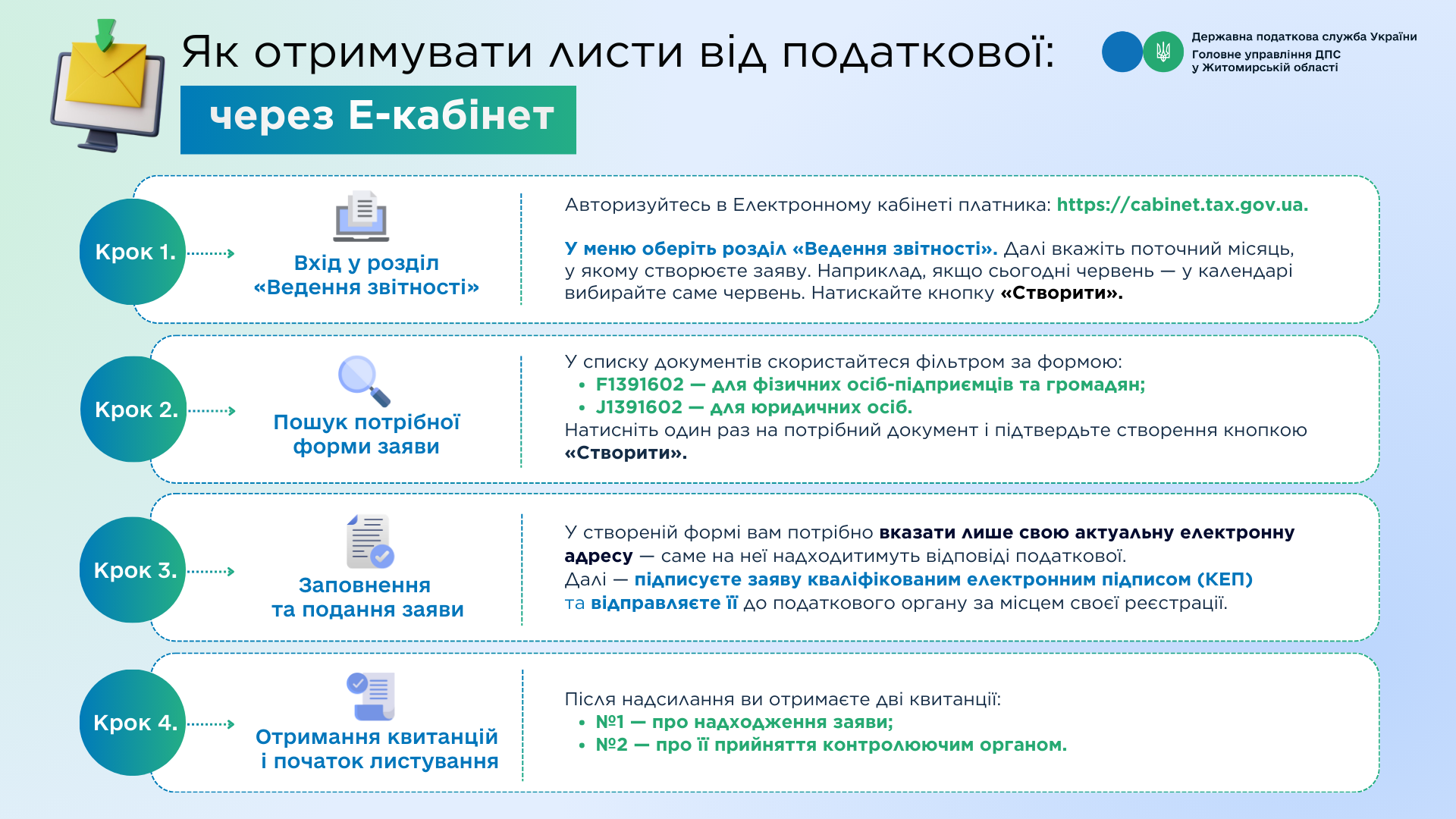 Як отримувати листи від податкової:

через Е-кабінет

Державна податкова служба України
Головне управління ДПС у Житомирській області

Крок 1.

Вхід у розділ «Ведення звітності»

Авторизуйтесь в Електронному кабінеті платника: https://cabinet.tax.gov.ua.

У меню оберіть розділ «Ведення звітності». Далі вкажіть поточний місяць, у якому створюєте заяву. Наприклад, якщо сьогодні червень — у календарі вибирайте саме червень. Натискайте кнопку «Створити».

Крок 2.

Пошук потрібної форми заяви

У списку документів скористайтеся фільтром за формою:
• F1391602 — для фізичних осіб-підприємців та громадян;
• J1391602 — для юридичних осіб.
Натисніть один раз на потрібний документ і підтвердьте створення кнопкою «Створити».

Крок 3.

Заповнення та подання заяви

У створеній формі вам потрібно вказати лише свою актуальну електронну адресу — саме на неї надходитимуть відповіді податкової.
Далі — підписуєте заяву кваліфікованим електронним підписом (КЕП) та відправляєте її до податкового органу за місцем своєї реєстрації.

Крок 4.

Отримання квитанцій і початок листування

Після надсилання ви отримаєте дві квитанції:
• №1 — про надходження заяви;
• №2 — про її прийняття контролюючим органом.